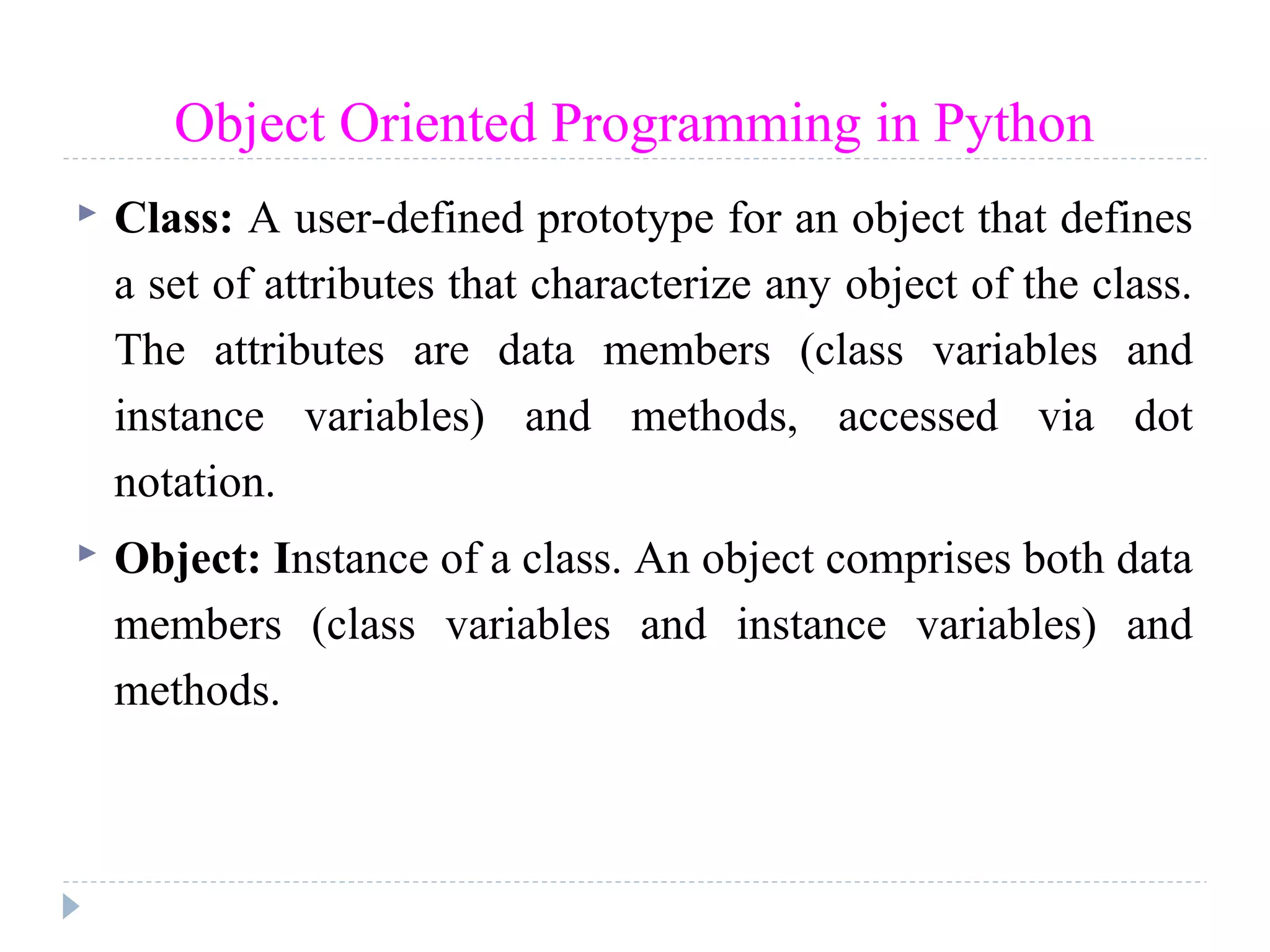 Object Oriented Programming in Python

Class: A user-defined prototype for an object that defines a set of attributes that characterize any object of the class. The attributes are data members (class variables and instance variables) and methods, accessed via dot notation.

Object: Instance of a class. An object comprises both data members (class variables and instance variables) and methods.